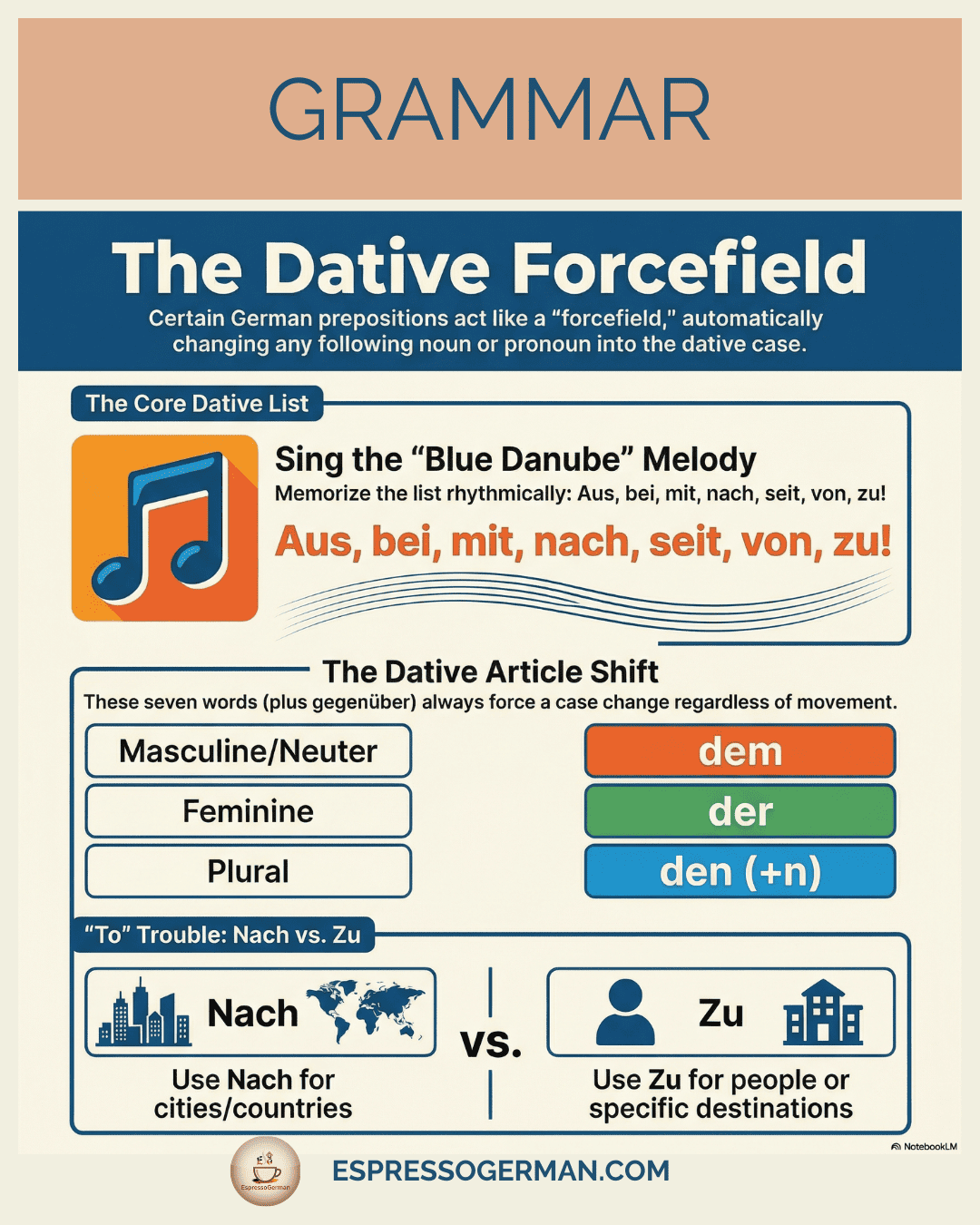 GRAMMAR

The Dative Forcefield

Certain German prepositions act like a “forcefield,” automatically changing any following noun or pronoun into the dative case.

The Core Dative List

Sing the “Blue Danube” Melody

Memorize the list rhythmically: Aus, bei, mit, nach, seit, von, zu!

Aus, bei, mit, nach, seit, von, zu!

The Dative Article Shift

These seven words (plus gegenüber) always force a case change regardless of movement.

| Masculine/Neuter | dem |
|---|---|
| Feminine | der |
| Plural | den (+n) |

“To” Trouble: Nach vs. Zu

Nach

Use Nach for cities/countries

vs.

Zu

Use Zu for people or specific destinations

NotebookLM

EspressoGerman

ESPRESSOGERMAN.COM